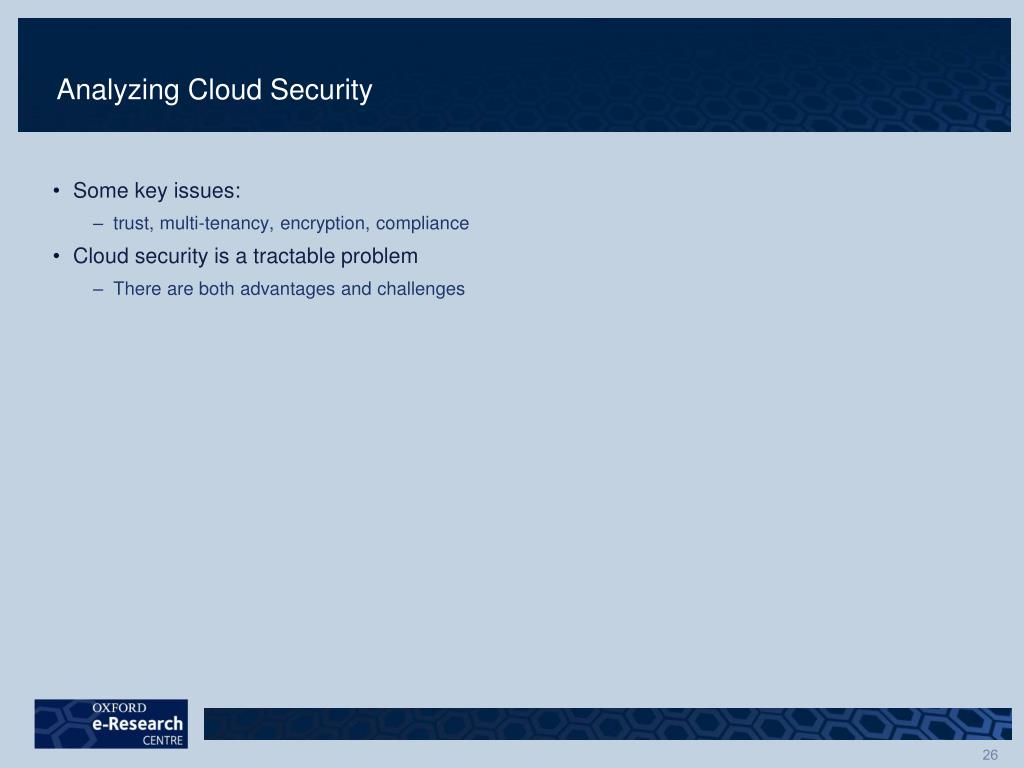 Analyzing Cloud Security

• Some key issues:
  – trust, multi-tenancy, encryption, compliance
• Cloud security is a tractable problem
  – There are both advantages and challenges

OXFORD
e-Research
CENTRE

26